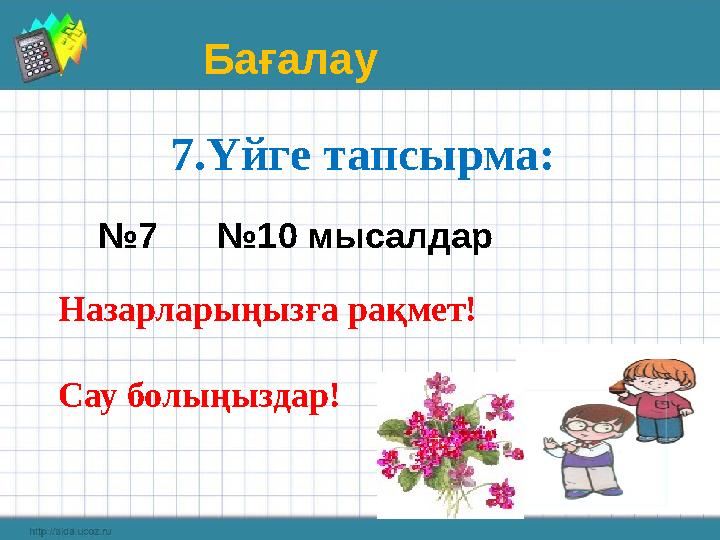 Бағалау

7.Үйге тапсырма:

№7 №10 мысалдар

Назарларыңызға рақмет!

Сау болыңыздар!

http://aida.ucoz.ru